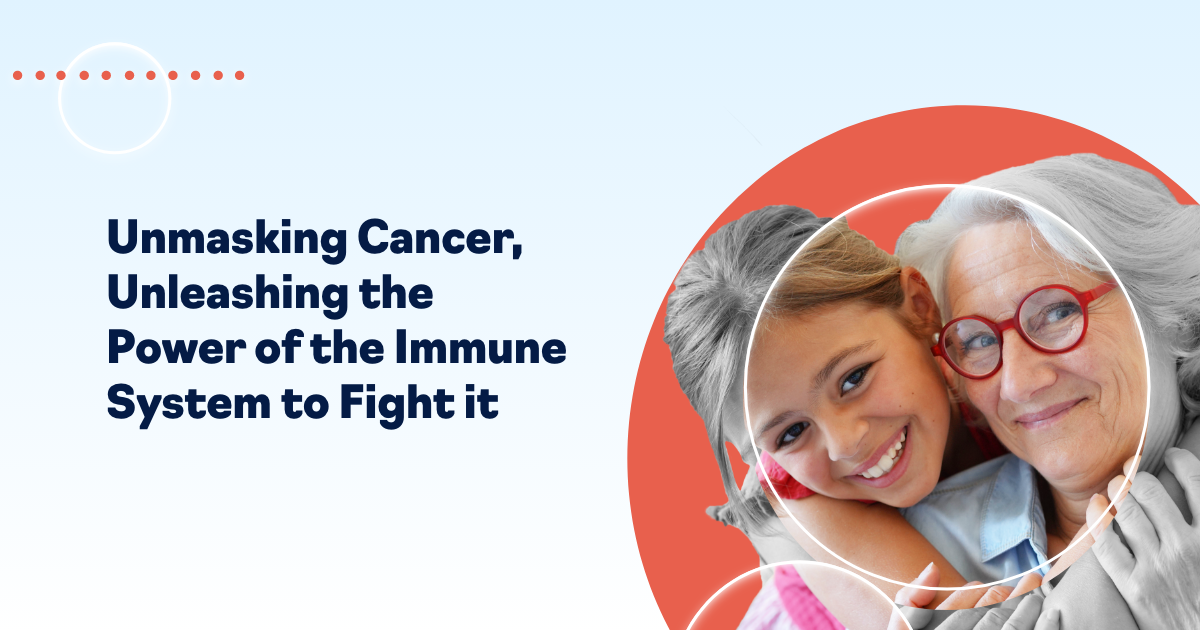 Unmasking Cancer, Unleashing the Power of the Immune System to Fight it